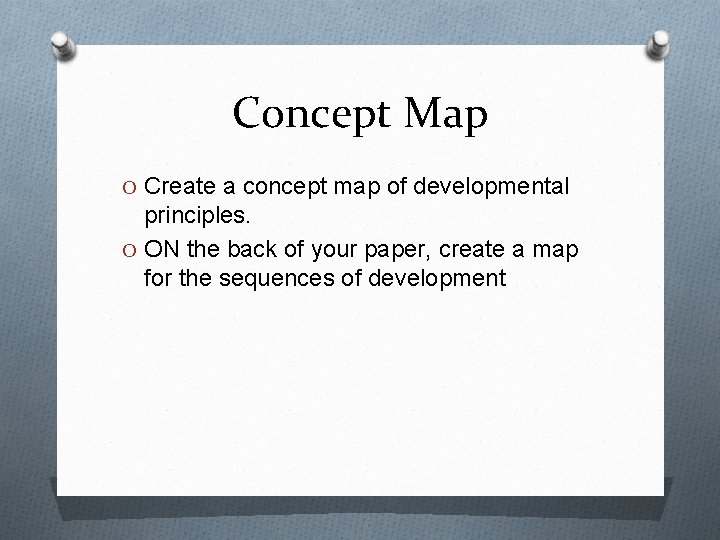 Concept Map

O Create a concept map of developmental principles.
O ON the back of your paper, create a map for the sequences of development